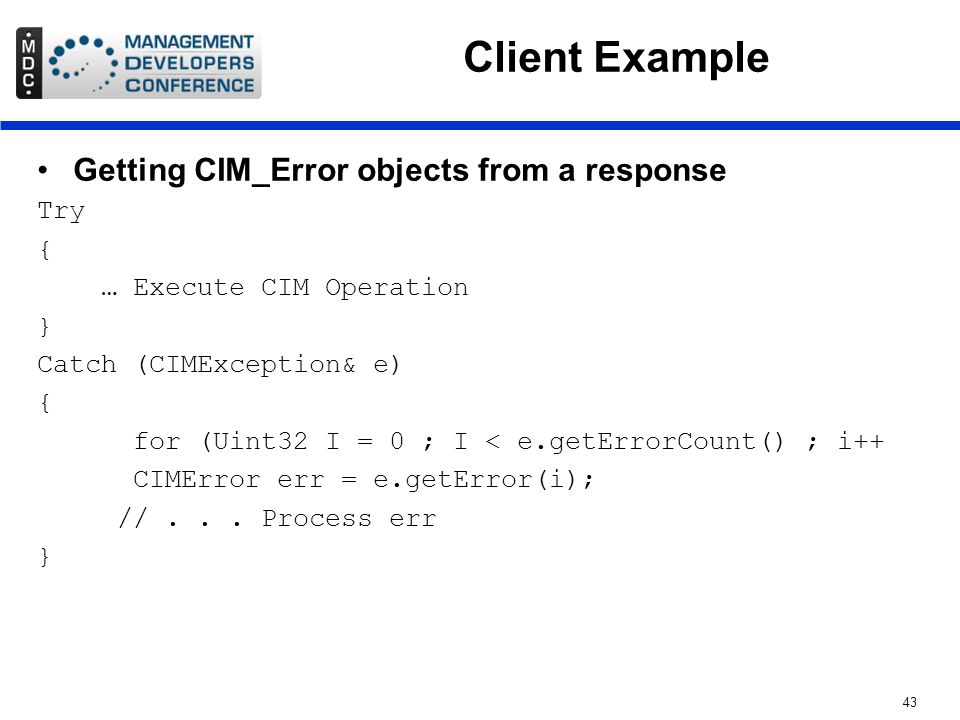 MDC MANAGEMENT DEVELOPERS CONFERENCE

Client Example

• Getting CIM_Error objects from a response

Try
{
 … Execute CIM Operation
}
Catch (CIMException& e)
{
 for (Uint32 I = 0 ; I < e.getErrorCount() ; i++
 CIMError err = e.getError(i);
 // . . . Process err
}

43